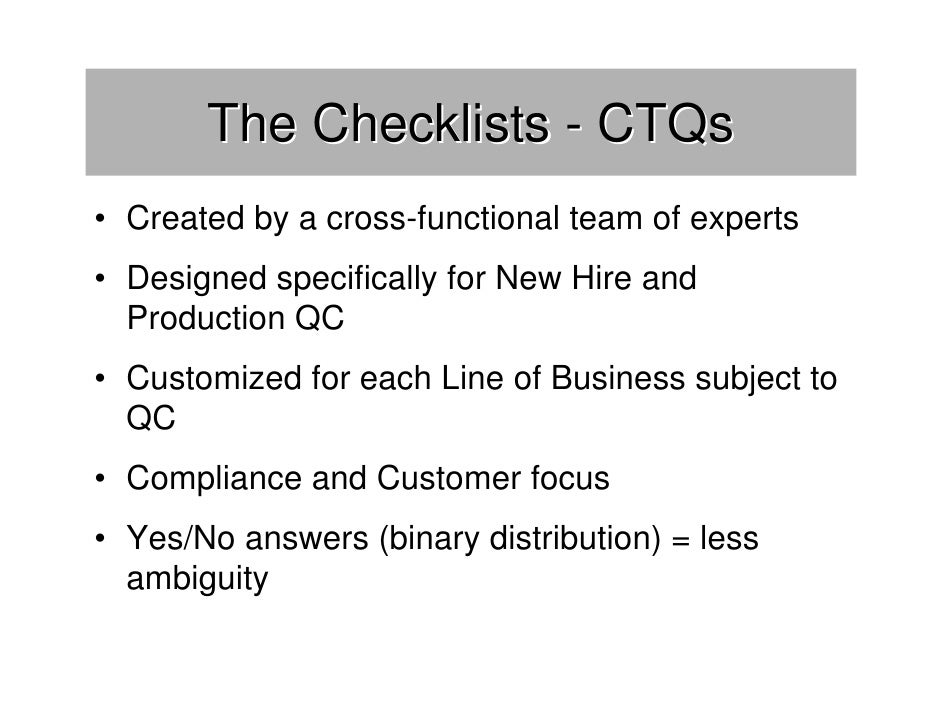 The Checklists - CTQs

• Created by a cross-functional team of experts

• Designed specifically for New Hire and Production QC

• Customized for each Line of Business subject to QC

• Compliance and Customer focus

• Yes/No answers (binary distribution) = less ambiguity